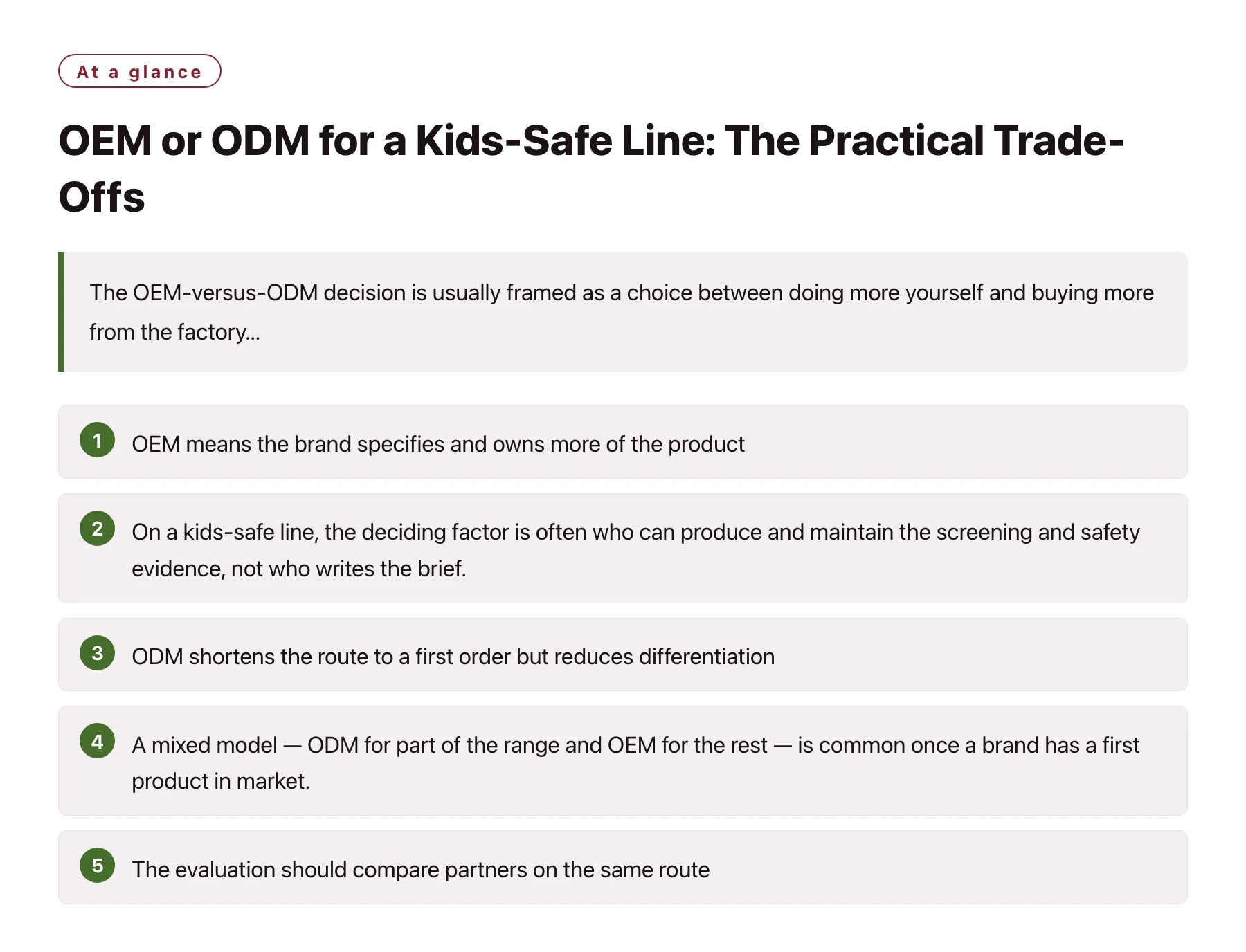 At a glance

OEM or ODM for a Kids-Safe Line: The Practical Trade-Offs

The OEM-versus-ODM decision is usually framed as a choice between doing more yourself and buying more from the factory...

1 OEM means the brand specifies and owns more of the product

2 On a kids-safe line, the deciding factor is often who can produce and maintain the screening and safety evidence, not who writes the brief.

3 ODM shortens the route to a first order but reduces differentiation

4 A mixed model — ODM for part of the range and OEM for the rest — is common once a brand has a first product in market.

5 The evaluation should compare partners on the same route